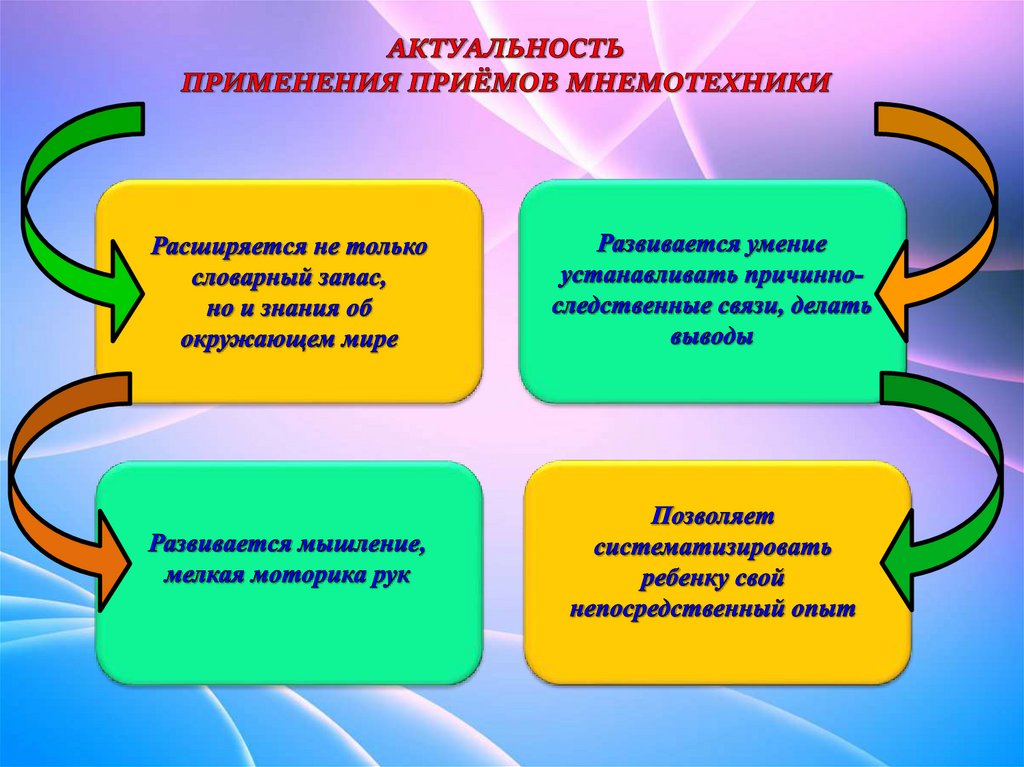 АКТУАЛЬНОСТЬ
ПРИМЕНЕНИЯ ПРИЁМОВ МНЕМОТЕХНИКИ

Расширяется не только словарный запас, но и знания об окружающем мире

Развивается умение устанавливать причинно-следственные связи, делать выводы

Развивается мышление, мелкая моторика рук

Позволяет систематизировать ребенку свой непосредственный опыт